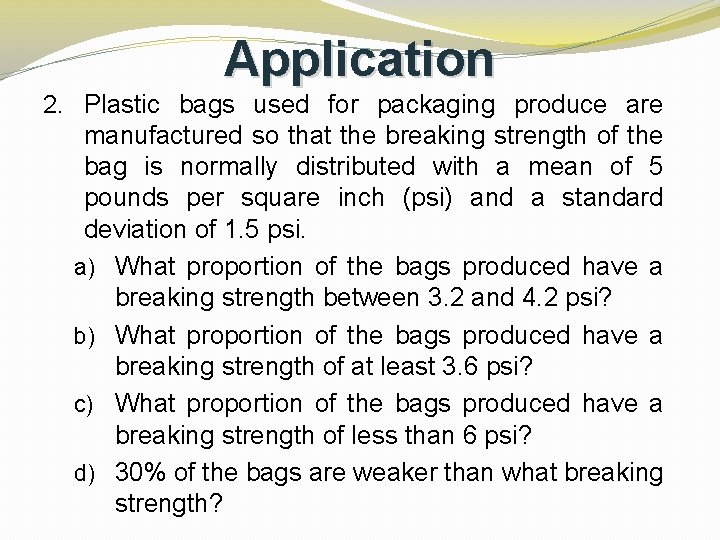 Application

2. Plastic bags used for packaging produce are manufactured so that the breaking strength of the bag is normally distributed with a mean of 5 pounds per square inch (psi) and a standard deviation of 1.5 psi.

a) What proportion of the bags produced have a breaking strength between 3.2 and 4.2 psi?

b) What proportion of the bags produced have a breaking strength of at least 3.6 psi?

c) What proportion of the bags produced have a breaking strength of less than 6 psi?

d) 30% of the bags are weaker than what breaking strength?